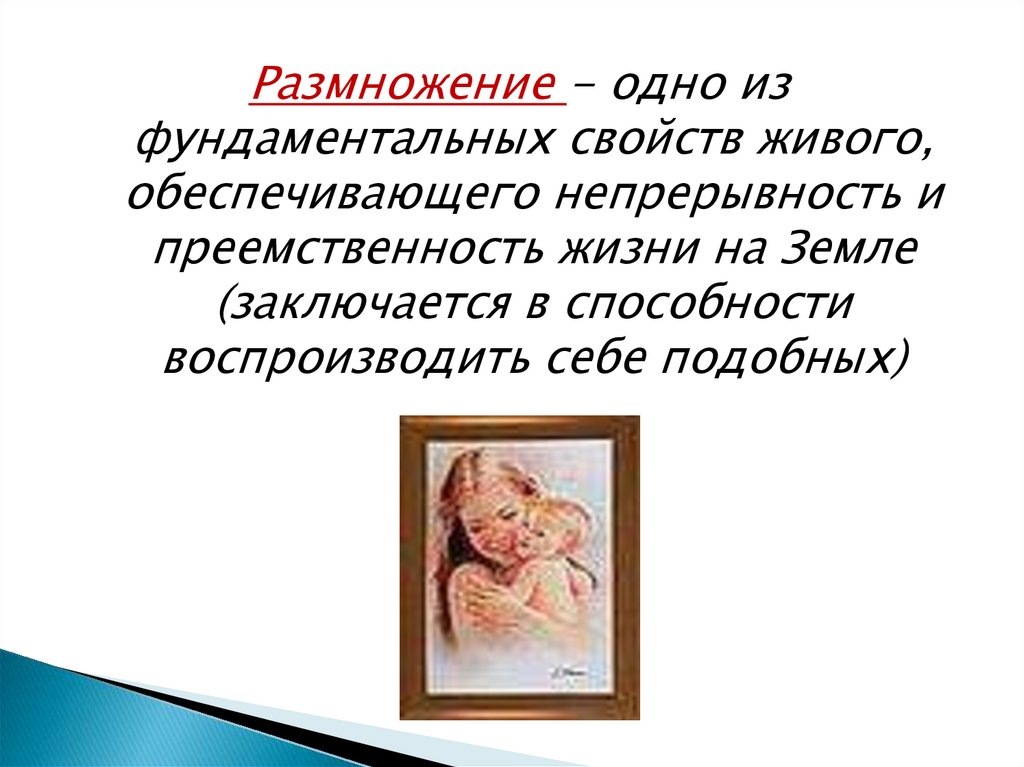 Размножение – одно из фундаментальных свойств живого, обеспечивающего непрерывность и преемственность жизни на Земле (заключается в способности воспроизводить себе подобных)